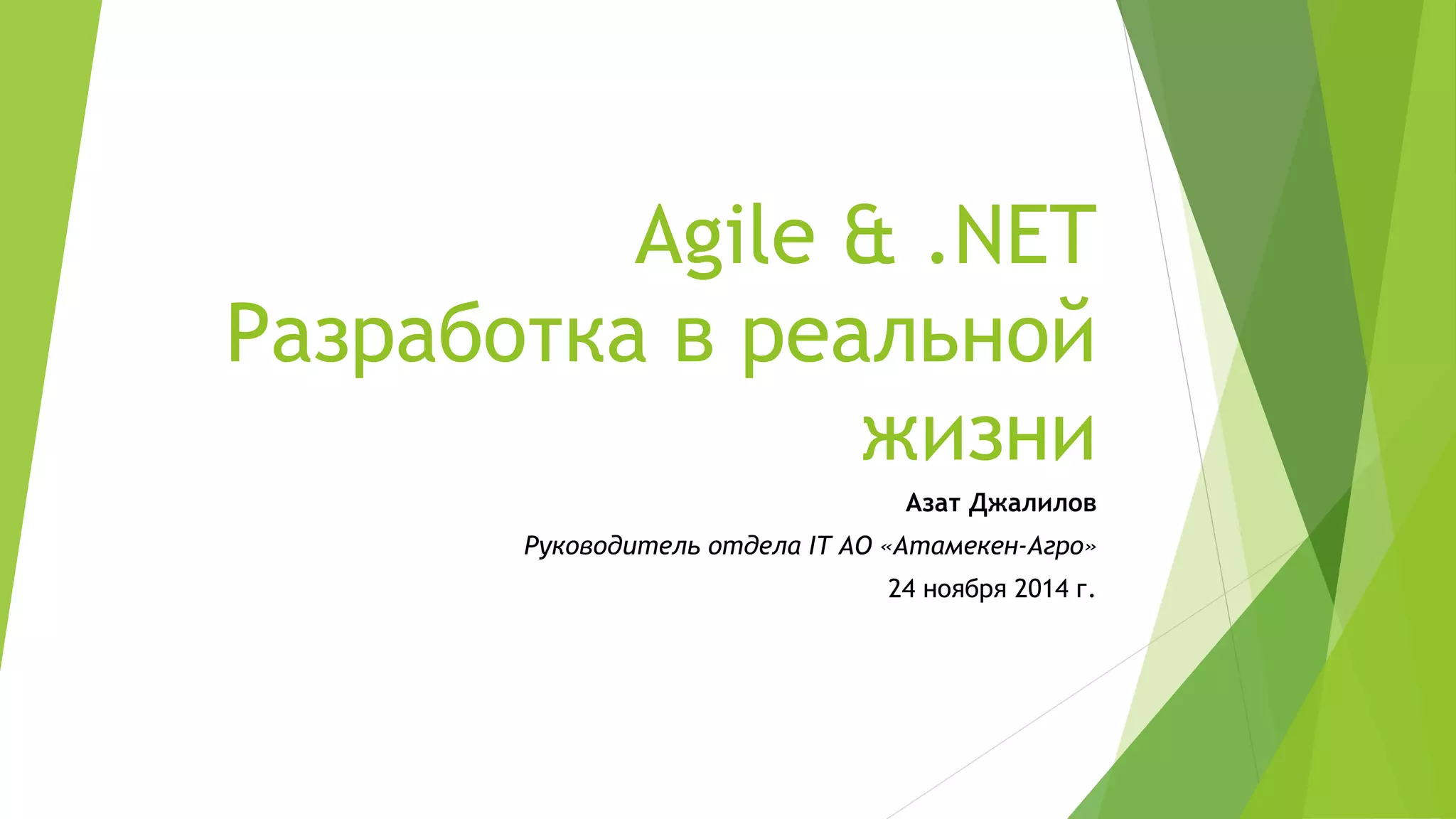 Agile & .NET
Разработка в реальной жизни

Азат Джалилов

Руководитель отдела IT АО «Атамекен-Агро»

24 ноября 2014 г.